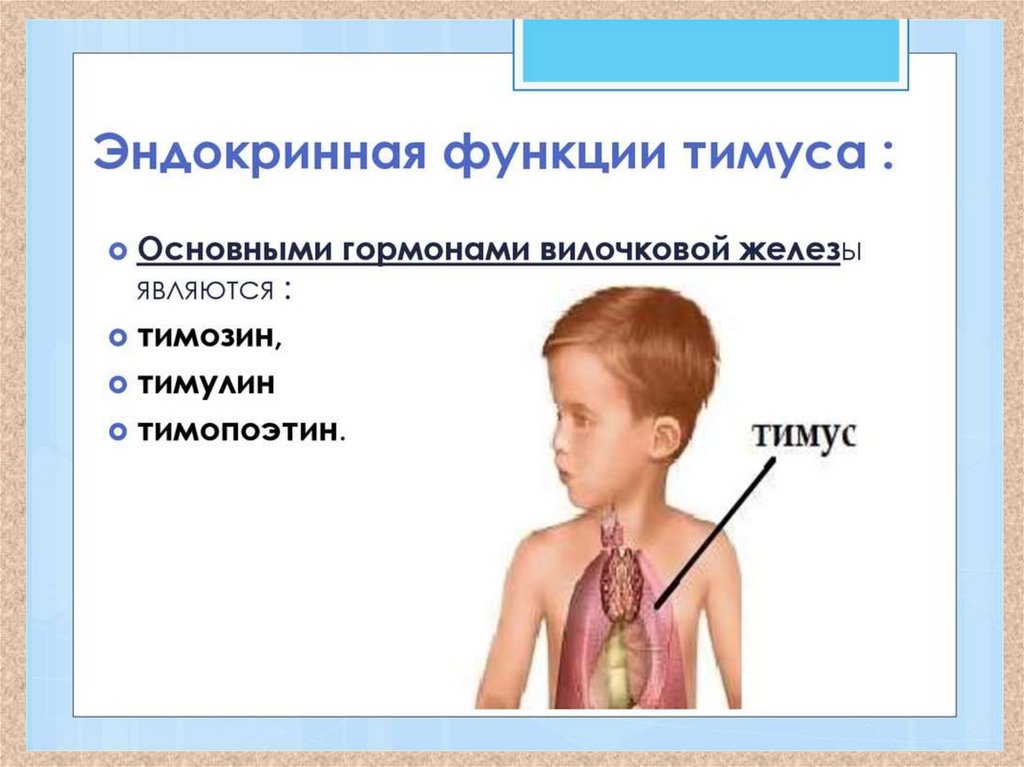 Эндокринная функции тимуса :

Основными гормонами вилочковой железы являются :

тимозин,

тимулин

тимопоэтин.

тимус